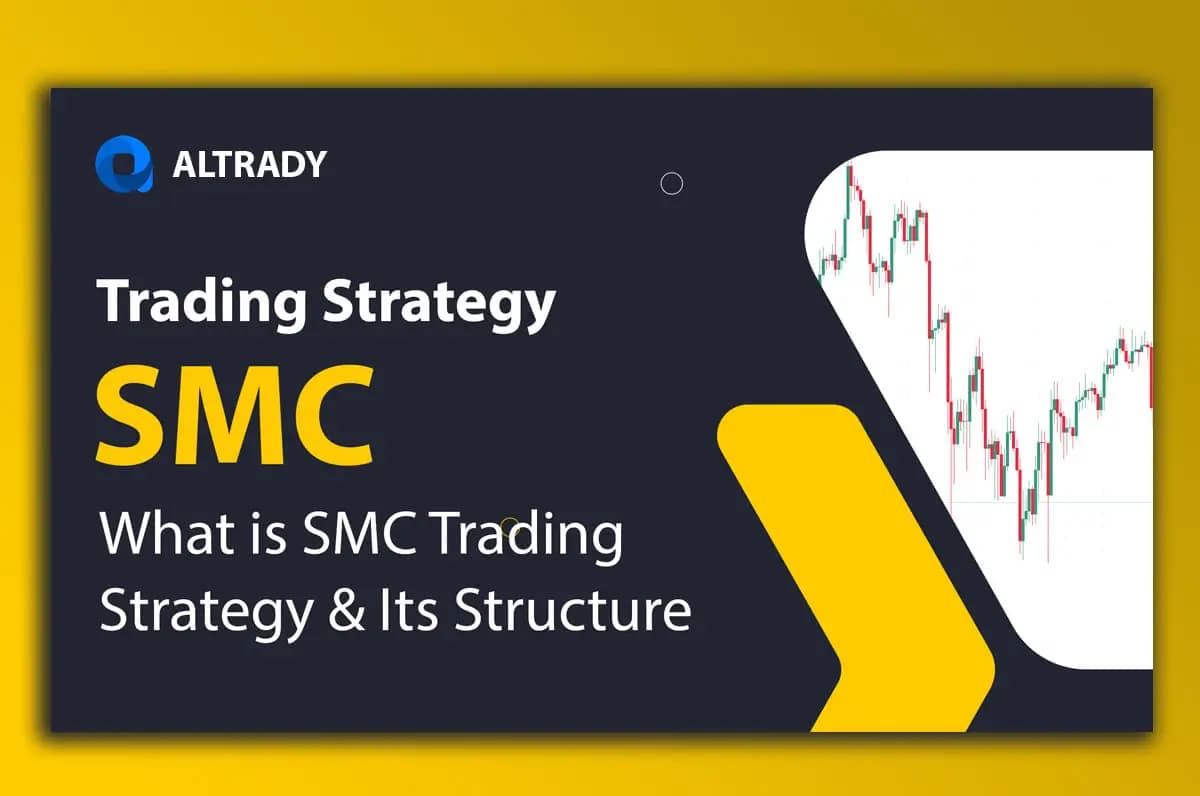 ALTRADY

Trading Strategy

SMC

What is SMC Trading Strategy & Its Structure